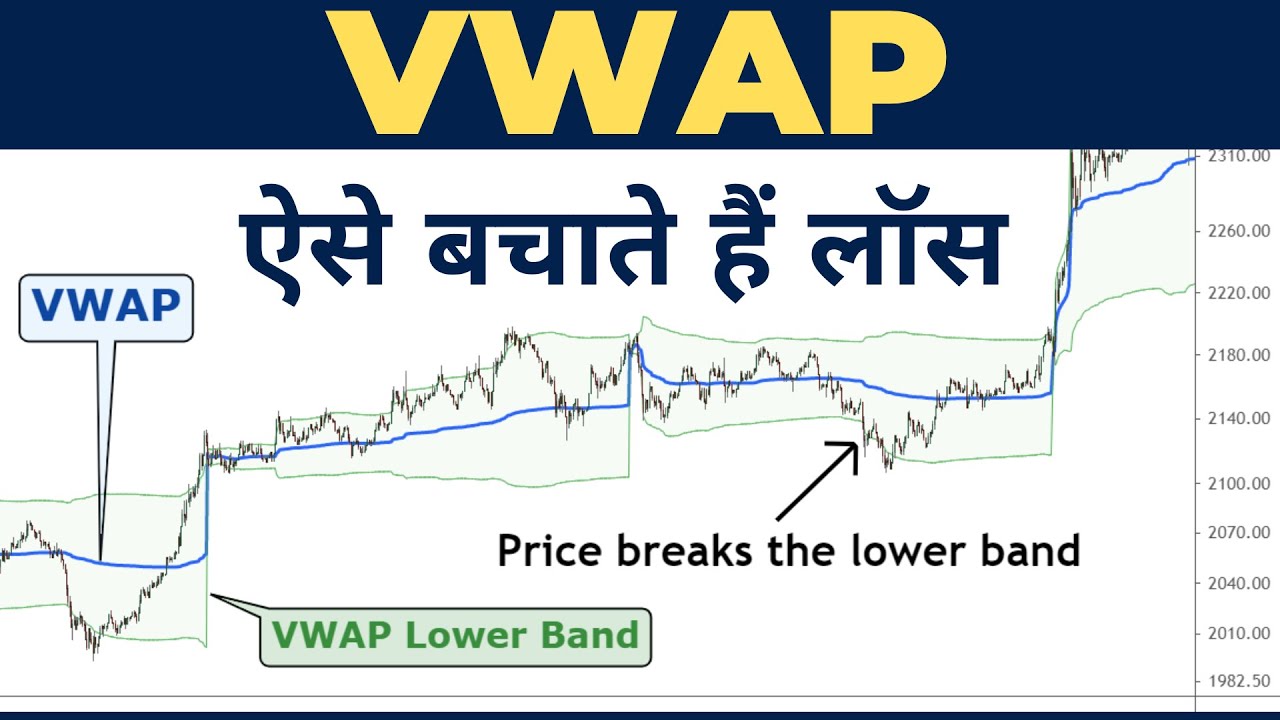 VWAP

ऐसे बचाते हैं लॉस

VWAP

Price breaks the lower band

VWAP Lower Band

2310.00
2260.00
2220.00
2180.00
2140.00
2100.00
2070.00
2040.00
2010.00
1982.50